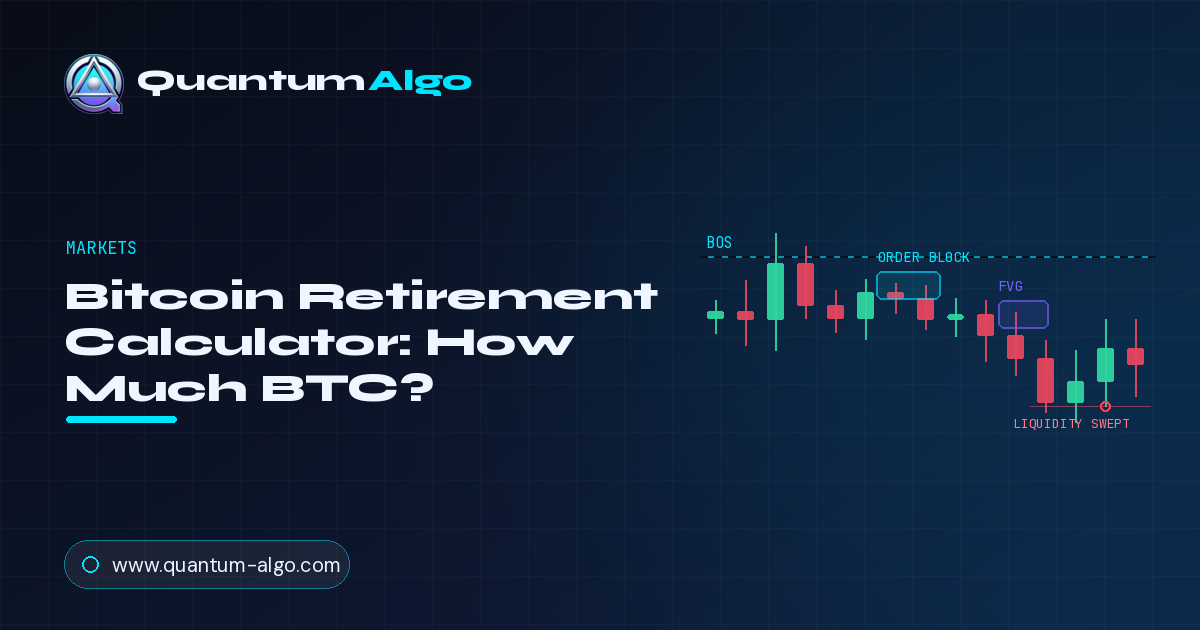 QuantumAlgo

MARKETS

Bitcoin Retirement Calculator: How Much BTC?

BOS

ORDER BLOCK

FVG

LIQUIDITY SWEPT

www.quantum-algo.com